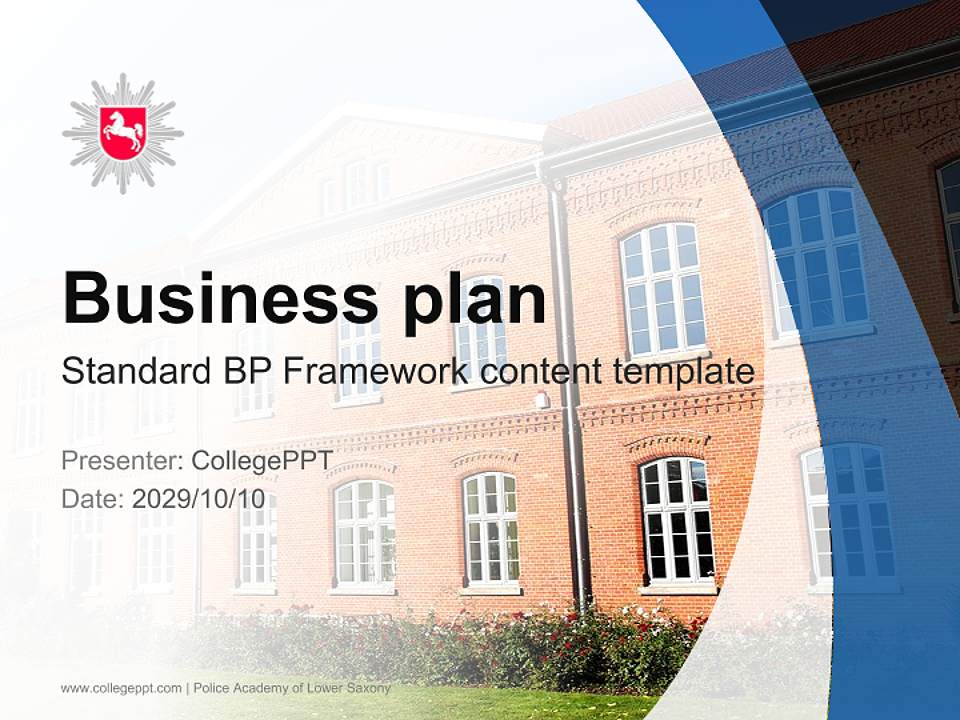 Business plan

Standard BP Framework content template

Presenter: CollegePPT
Date: 2029/10/10

www.collegeppt.com | Police Academy of Lower Saxony